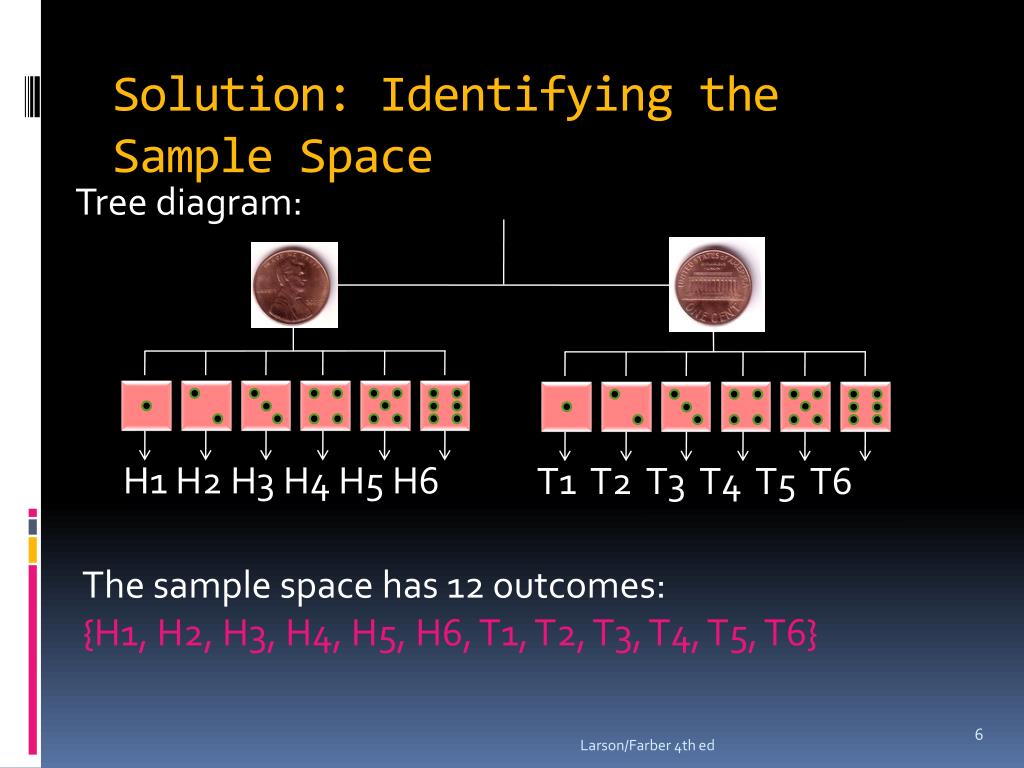 Solution: Identifying the Sample Space

Tree diagram:

H1 H2 H3 H4 H5 H6

T1 T2 T3 T4 T5 T6

The sample space has 12 outcomes:
{H1, H2, H3, H4, H5, H6, T1, T2, T3, T4, T5, T6}

Larson/Farber 4th ed

6